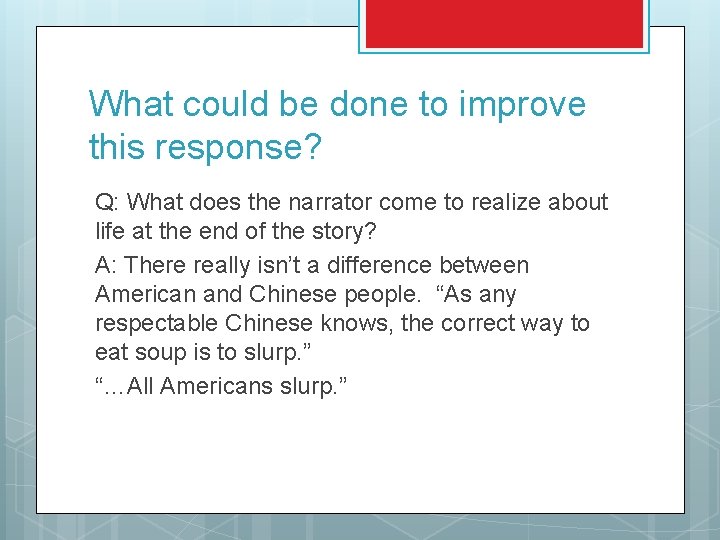 What could be done to improve this response?

Q: What does the narrator come to realize about life at the end of the story?

A: There really isn’t a difference between American and Chinese people. “As any respectable Chinese knows, the correct way to eat soup is to slurp.”

“…All Americans slurp.”